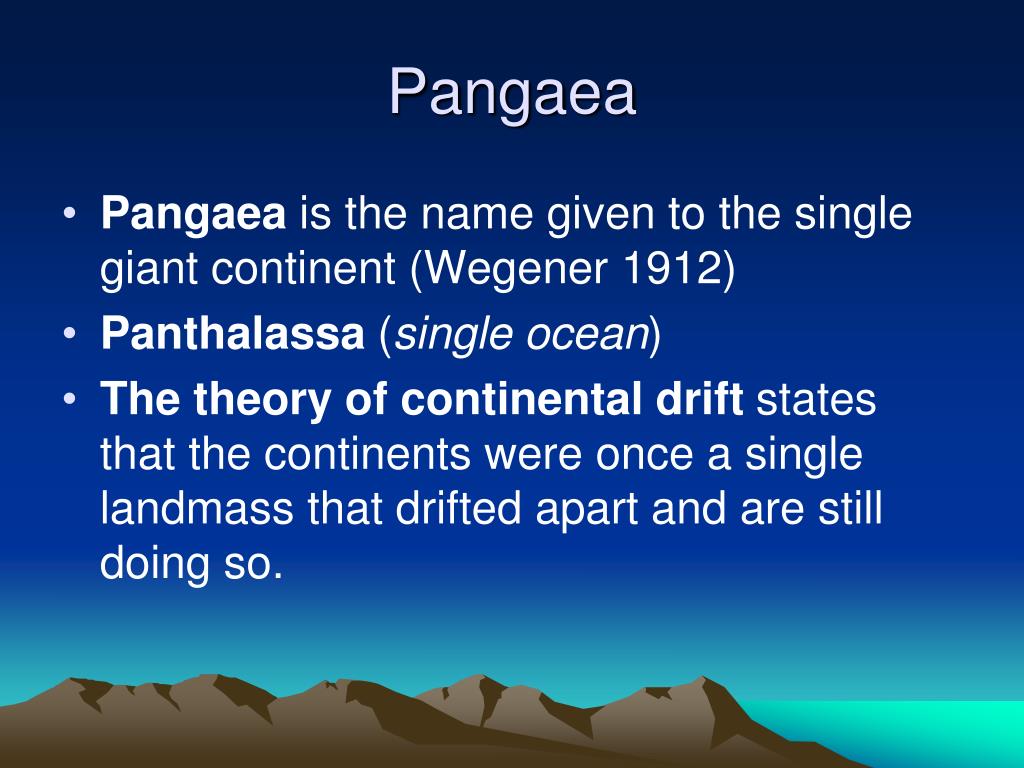 Pangaea

• Pangaea is the name given to the single giant continent (Wegener 1912)
• Panthalassa (single ocean)
• The theory of continental drift states that the continents were once a single landmass that drifted apart and are still doing so.